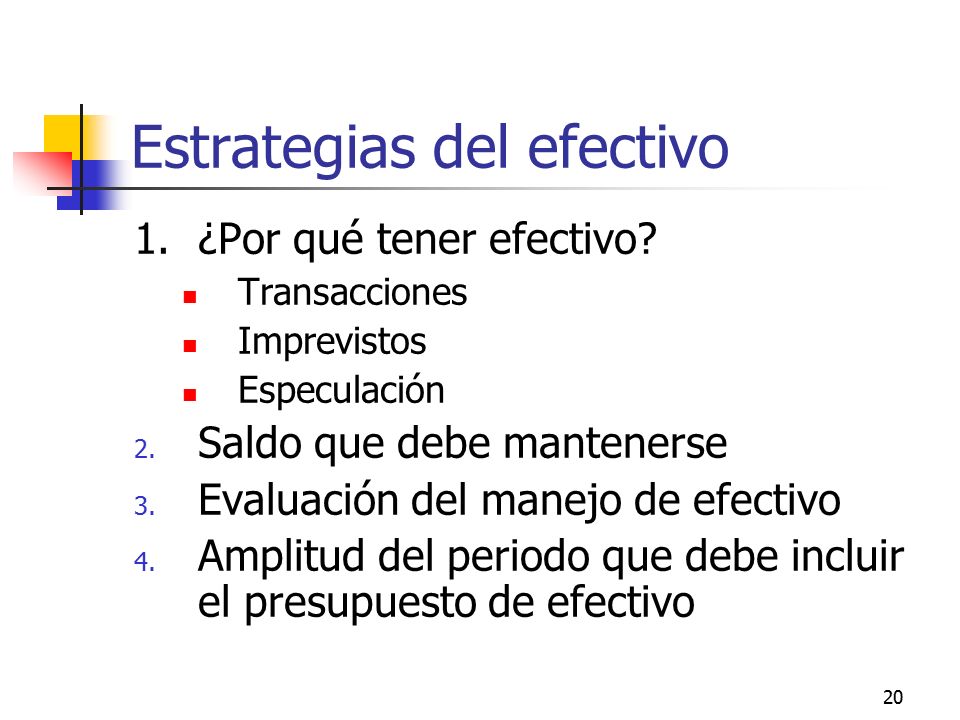 Estrategias del efectivo

1. ¿Por qué tener efectivo?
- Transacciones
- Imprevistos
- Especulación
2. Saldo que debe mantenerse
3. Evaluación del manejo de efectivo
4. Amplitud del periodo que debe incluir el presupuesto de efectivo

20